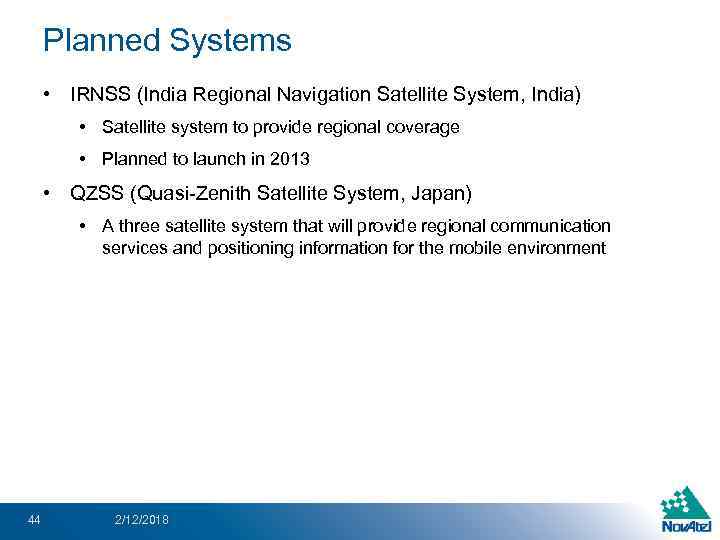 Planned Systems

• IRNSS (India Regional Navigation Satellite System, India)

• Satellite system to provide regional coverage

• Planned to launch in 2013

• QZSS (Quasi-Zenith Satellite System, Japan)

• A three satellite system that will provide regional communication services and positioning information for the mobile environment

44 2/12/2018

NovAtel